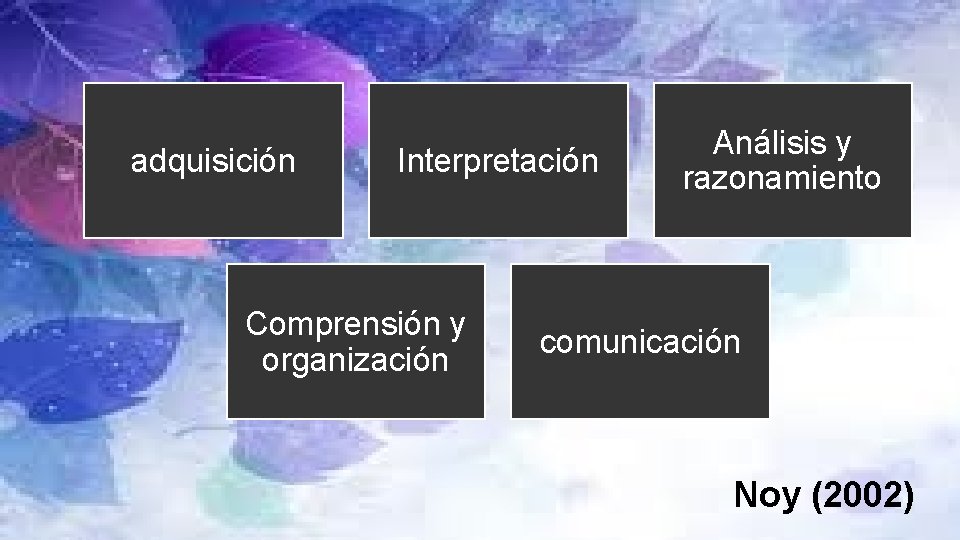 adquisición

Interpretación

Análisis y razonamiento

Comprensión y organización

comunicación

Noy (2002)